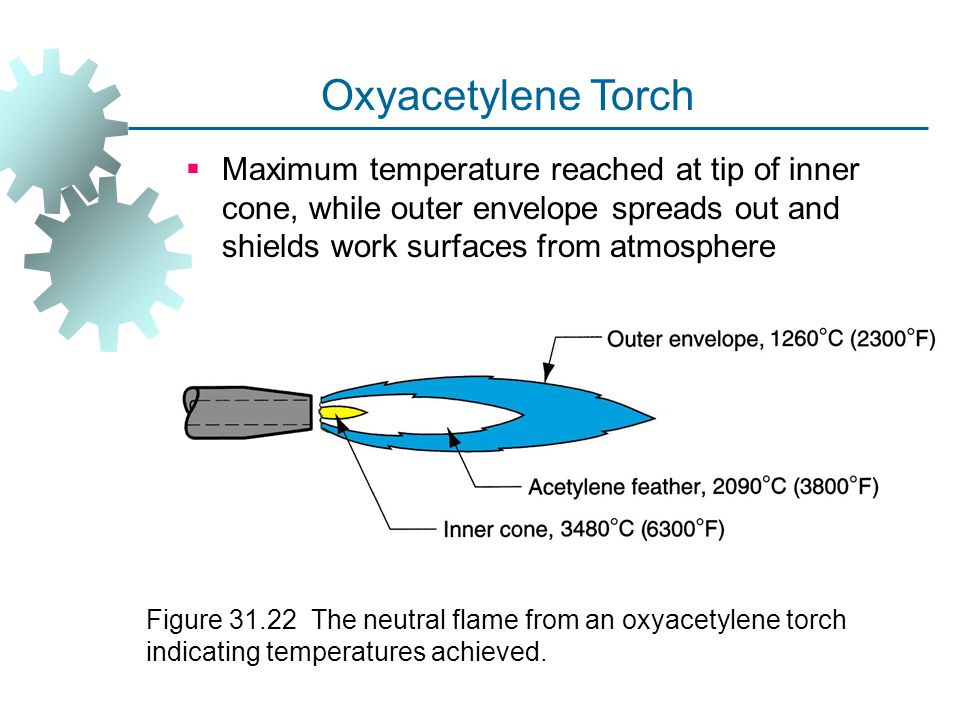 Oxyacetylene Torch

▪ Maximum temperature reached at tip of inner cone, while outer envelope spreads out and shields work surfaces from atmosphere

Outer envelope, 1260°C (2300°F)

Acetylene feather, 2090°C (3800°F)

Inner cone, 3480°C (6300°F)

Figure 31.22 The neutral flame from an oxyacetylene torch indicating temperatures achieved.